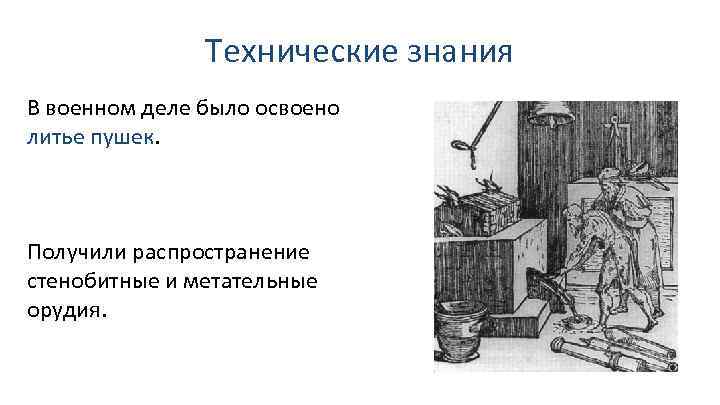 Технические знания

В военном деле было освоено литье пушек.

Получили распространение стенобитные и метательные орудия.